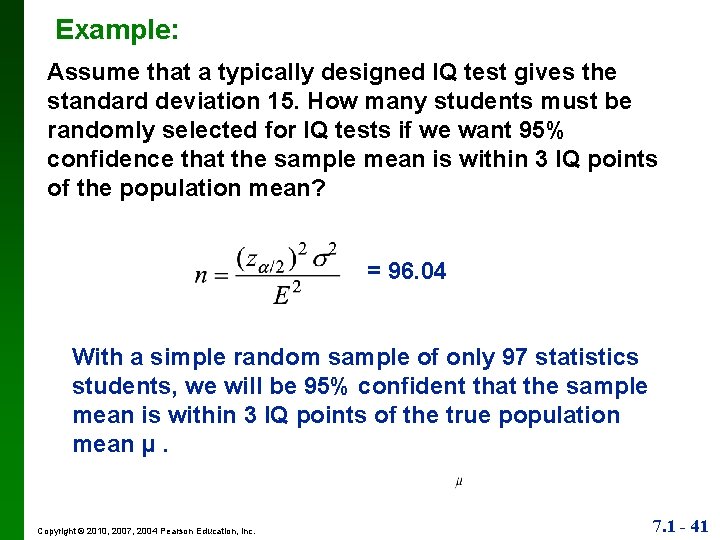 Example:

Assume that a typically designed IQ test gives the standard deviation 15. How many students must be randomly selected for IQ tests if we want 95% confidence that the sample mean is within 3 IQ points of the population mean?

$n = \frac{(z_{\alpha/2})^2 \sigma^2}{E^2}$ = 96.04

With a simple random sample of only 97 statistics students, we will be 95% confident that the sample mean is within 3 IQ points of the true population mean μ .

$\mu$

Copyright © 2010, 2007, 2004 Pearson Education, Inc.

7.1 - 41